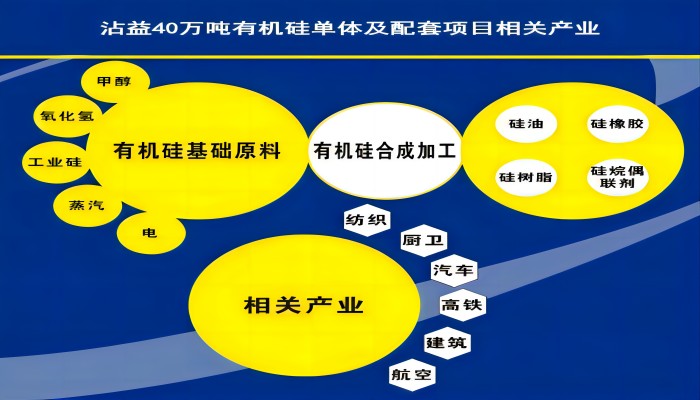 沾益40万吨有机硅单体及配套项目相关产业

甲醇

氧化氢

工业硅

蒸汽

电

有机硅基础原料

有机硅合成加工

硅油

硅橡胶

硅树脂

硅烷偶联剂

纺织

厨卫

汽车

高铁

建筑

航空

相关产业